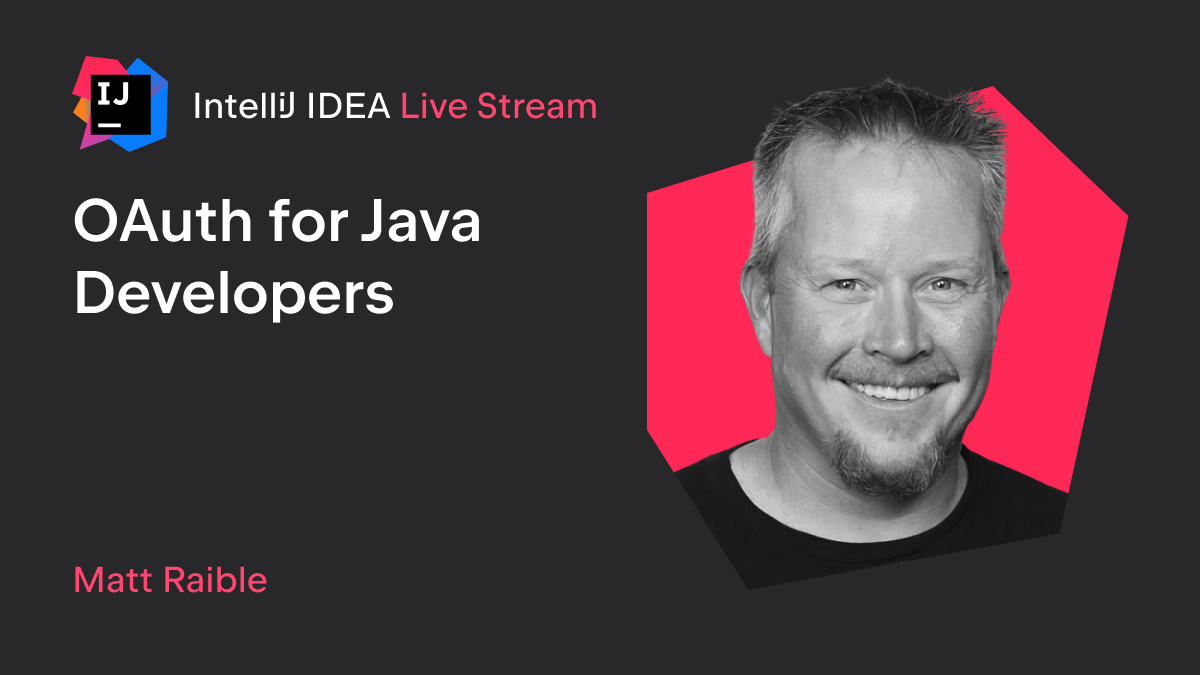 IJ

IntelliJ IDEA Live Stream

OAuth for Java Developers

Matt Raible